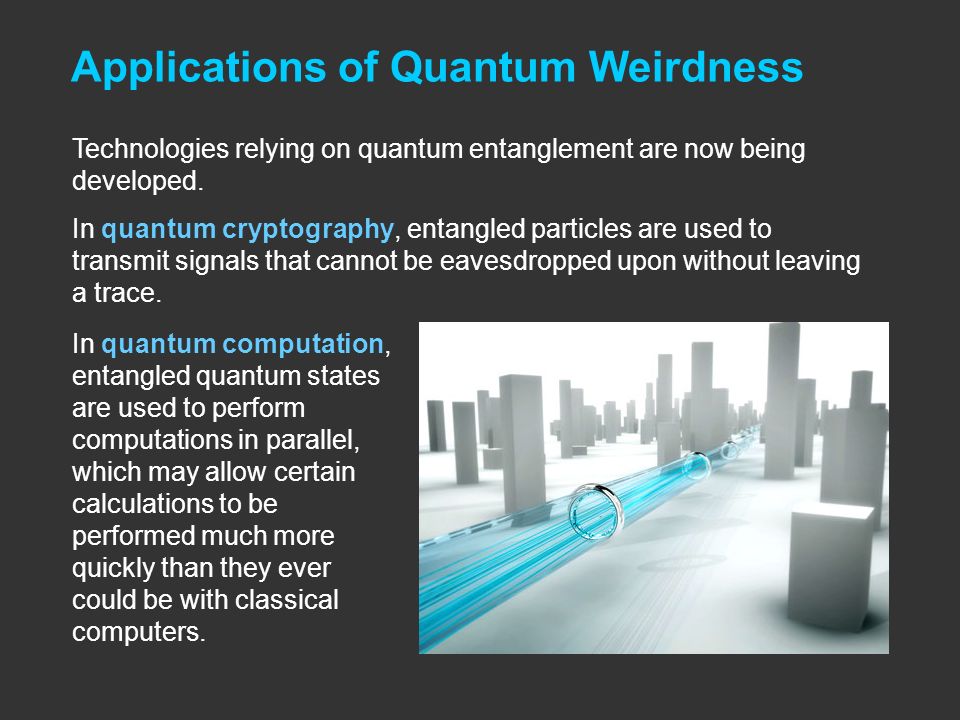 Applications of Quantum Weirdness

Technologies relying on quantum entanglement are now being developed.

In quantum cryptography, entangled particles are used to transmit signals that cannot be eavesdropped upon without leaving a trace.

In quantum computation, entangled quantum states are used to perform computations in parallel, which may allow certain calculations to be performed much more quickly than they ever could be with classical computers.